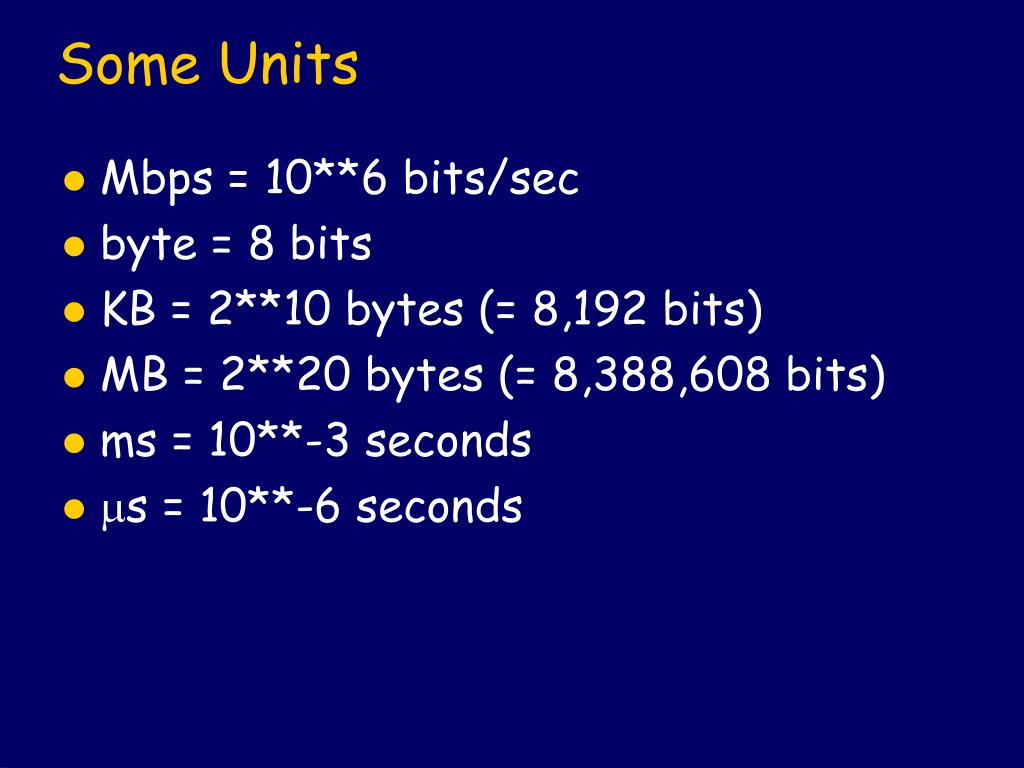 Some Units

- Mbps = 10**6 bits/sec
- byte = 8 bits
- KB = 2**10 bytes (= 8,192 bits)
- MB = 2**20 bytes (= 8,388,608 bits)
- ms = 10**-3 seconds
- μs = 10**-6 seconds